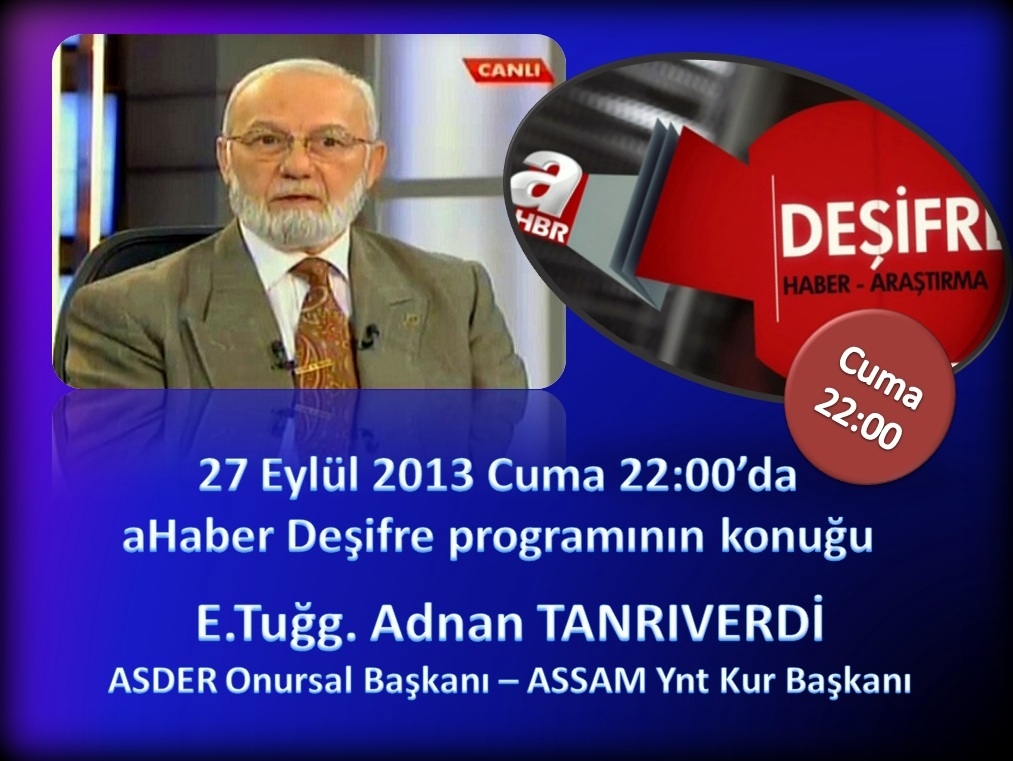 CANLI

a HBR

DEŞİFRE
HABER - ARAŞTIRMA

Cuma
22:00

27 Eylül 2013 Cuma 22:00'da
aHaber Deşifre programının konuğu

E.Tuğg. Adnan TANRIVERDİ
ASDER Onursal Başkanı – ASSAM Ynt Kur Başkanı